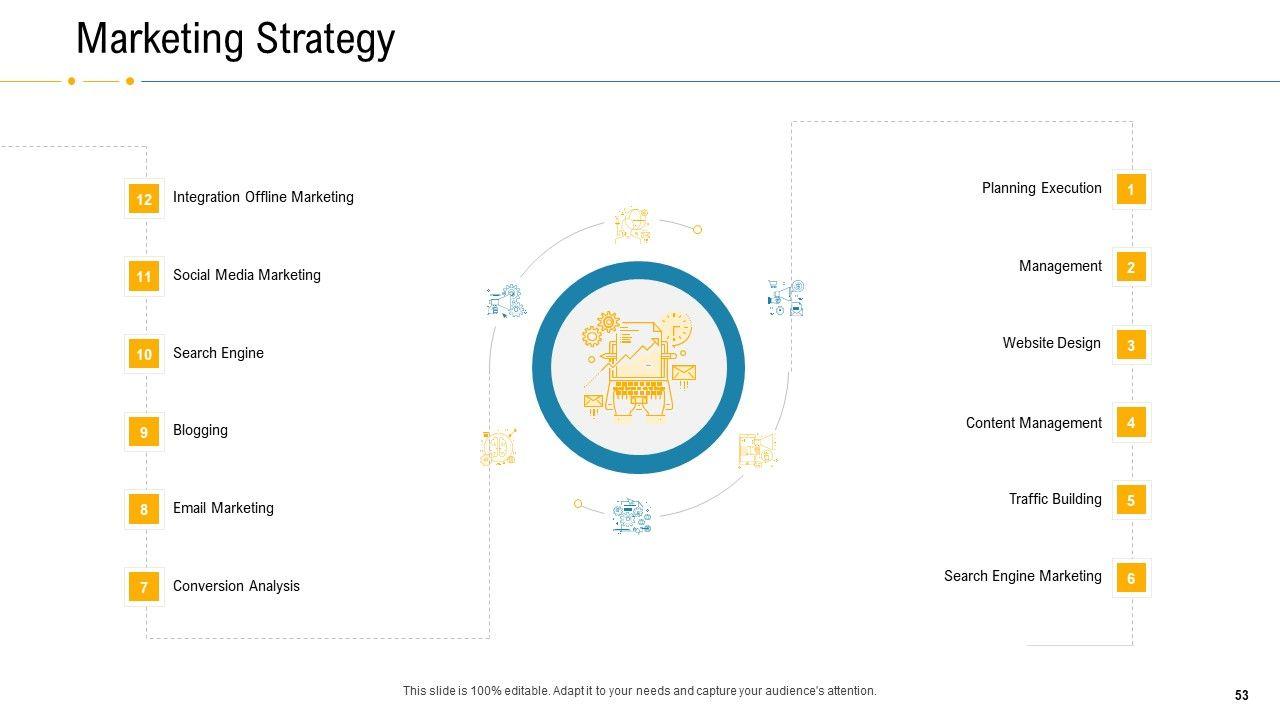 Marketing Strategy

12 Integration Offline Marketing

11 Social Media Marketing

10 Search Engine

9 Blogging

8 Email Marketing

7 Conversion Analysis

Planning Execution 1

Management 2

Website Design 3

Content Management 4

Traffic Building 5

Search Engine Marketing 6

This slide is 100% editable. Adapt it to your needs and capture your audience's attention.

53